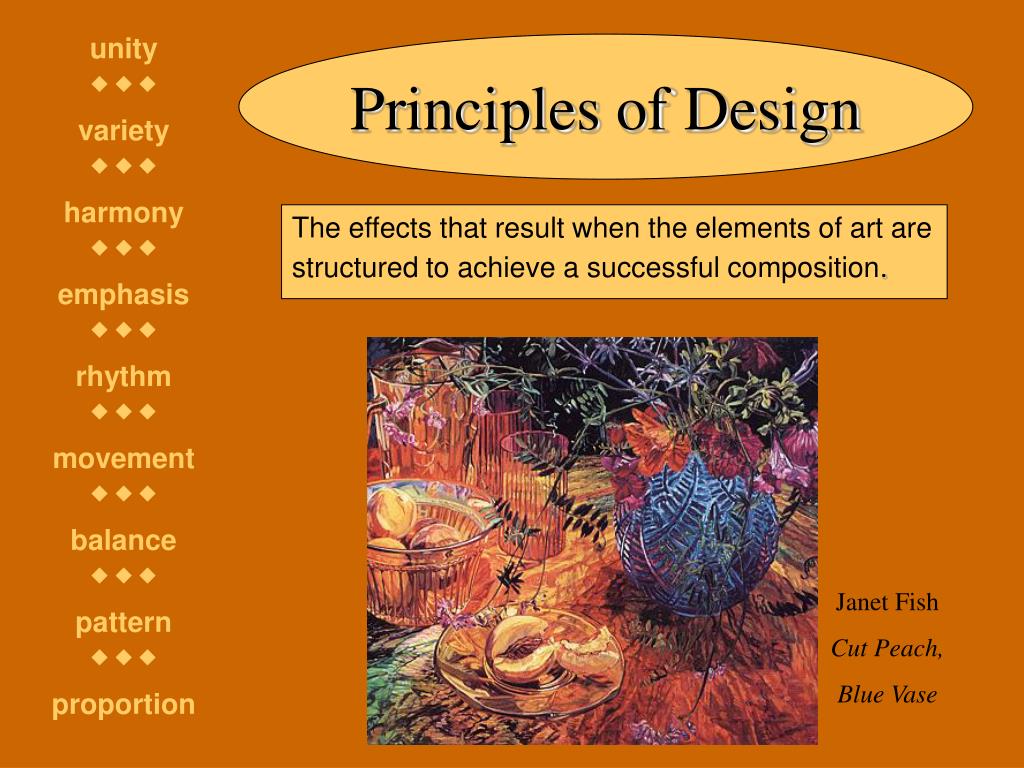 unity
◆ ◆ ◆
variety
◆ ◆ ◆
harmony
◆ ◆ ◆
emphasis
◆ ◆ ◆
rhythm
◆ ◆ ◆
movement
◆ ◆ ◆
balance
◆ ◆ ◆
pattern
◆ ◆ ◆
proportion

Principles of Design

The effects that result when the elements of art are structured to achieve a successful composition.

Janet Fish
Cut Peach,
Blue Vase